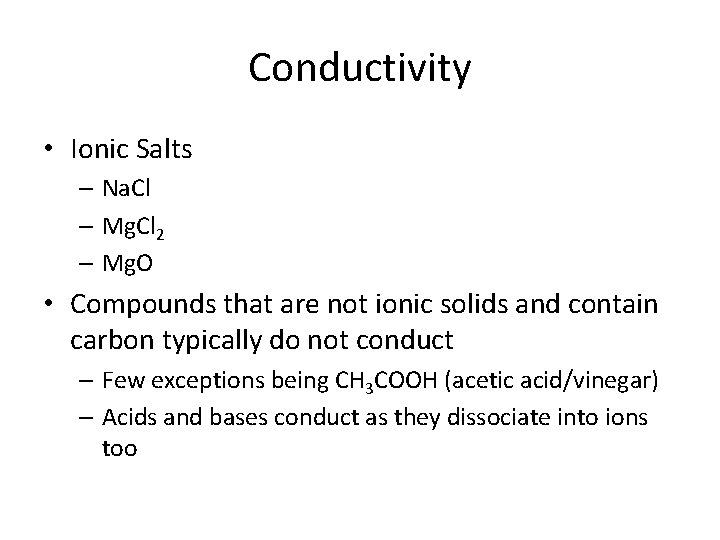 Conductivity

• Ionic Salts
– $NaCl$
– $MgCl_2$
– $MgO$

• Compounds that are not ionic solids and contain carbon typically do not conduct
– Few exceptions being $CH_3COOH$ (acetic acid/vinegar)
– Acids and bases conduct as they dissociate into ions too